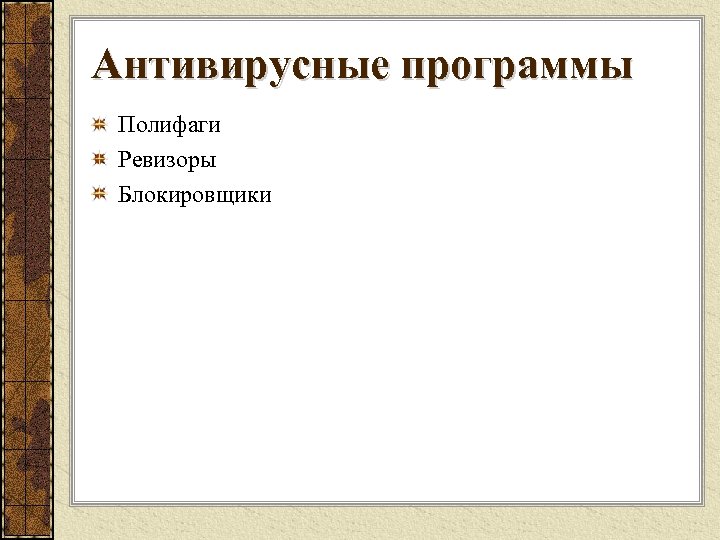 Антивирусные программы

Полифаги

Ревизоры

Блокировщики